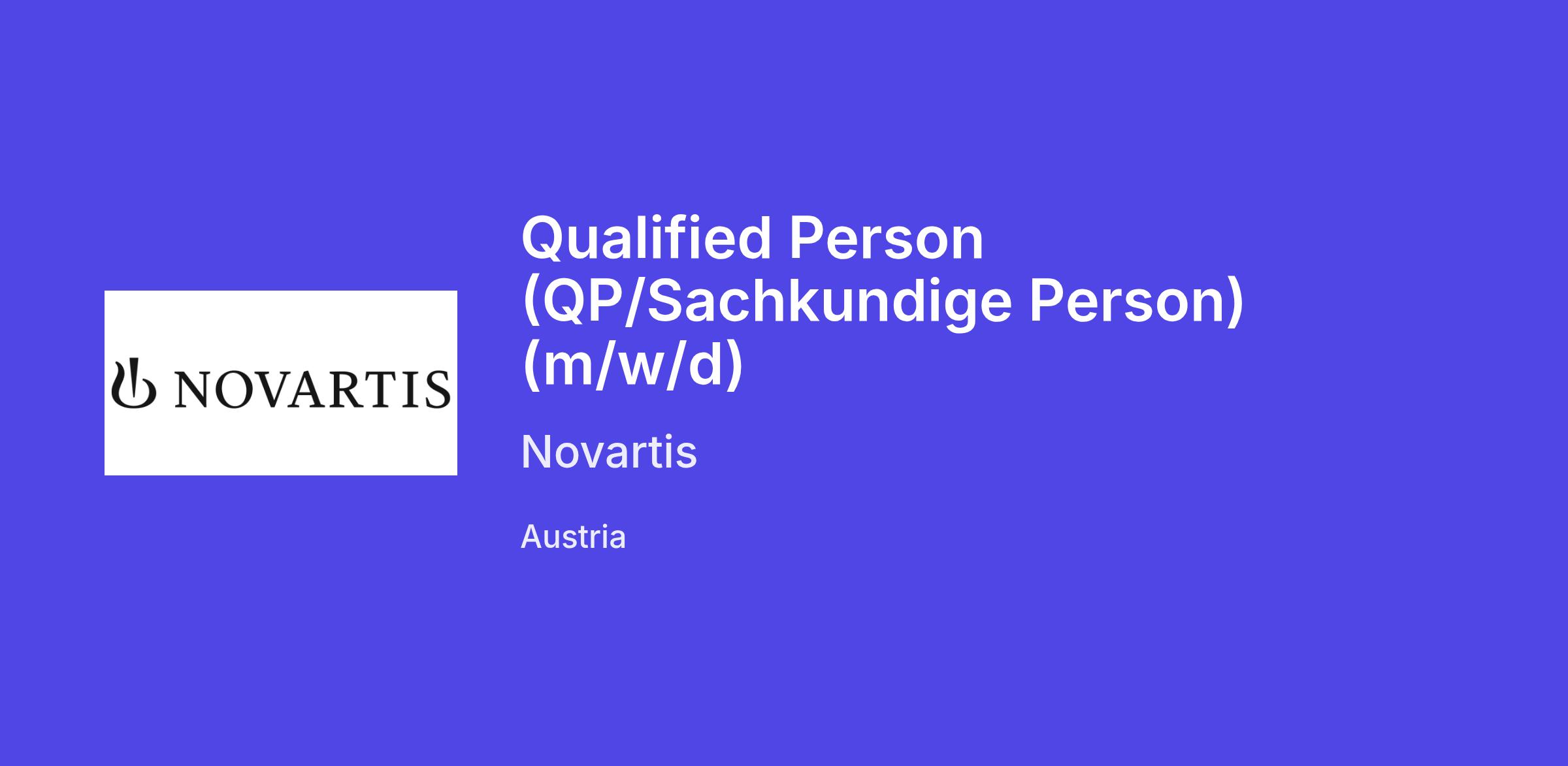 NOVARTIS

Qualified Person (QP/Sachkundige Person) (m/w/d)

Novartis

Austria